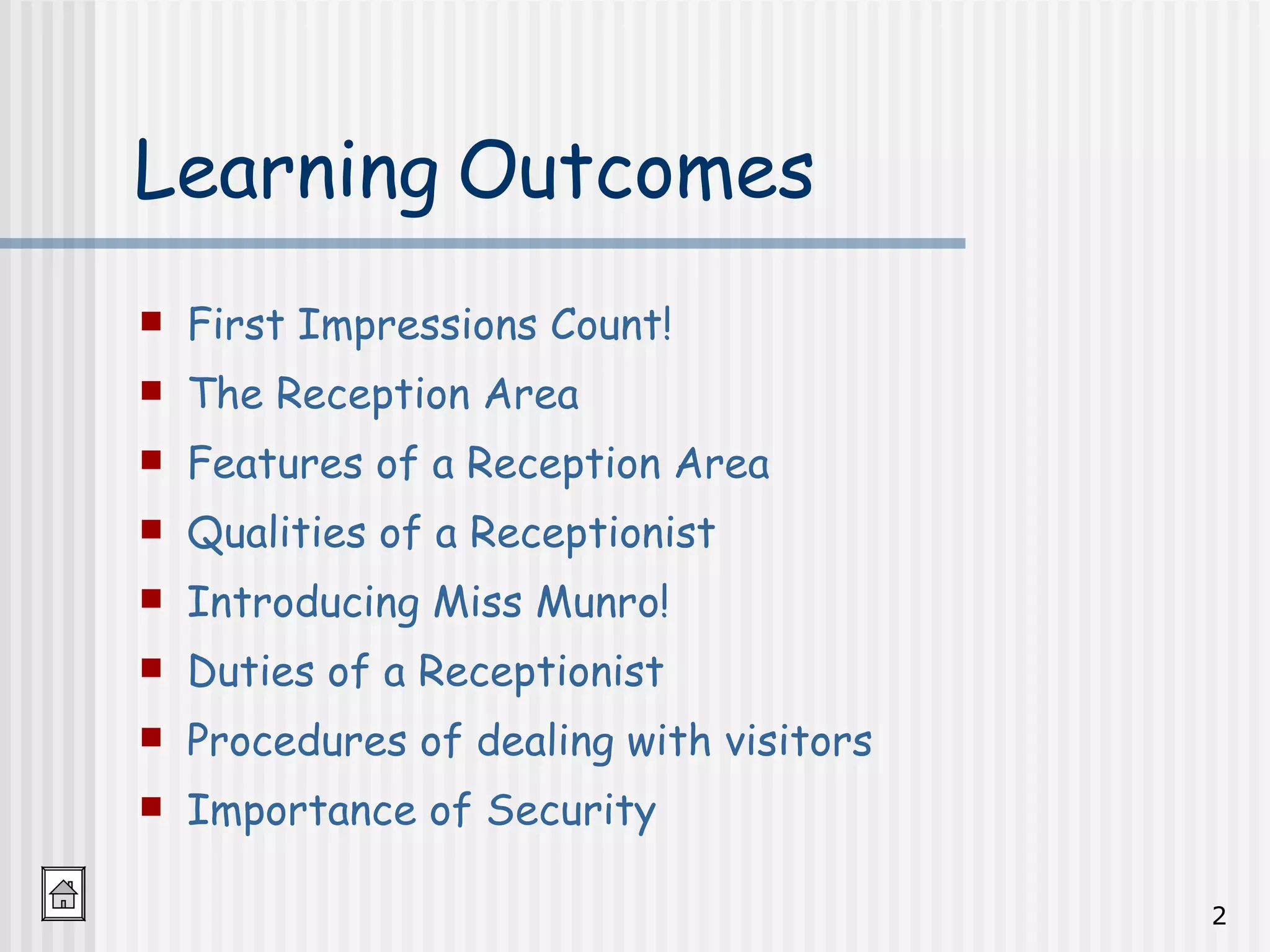 Learning Outcomes

- First Impressions Count!
- The Reception Area
- Features of a Reception Area
- Qualities of a Receptionist
- Introducing Miss Munro!
- Duties of a Receptionist
- Procedures of dealing with visitors
- Importance of Security

2